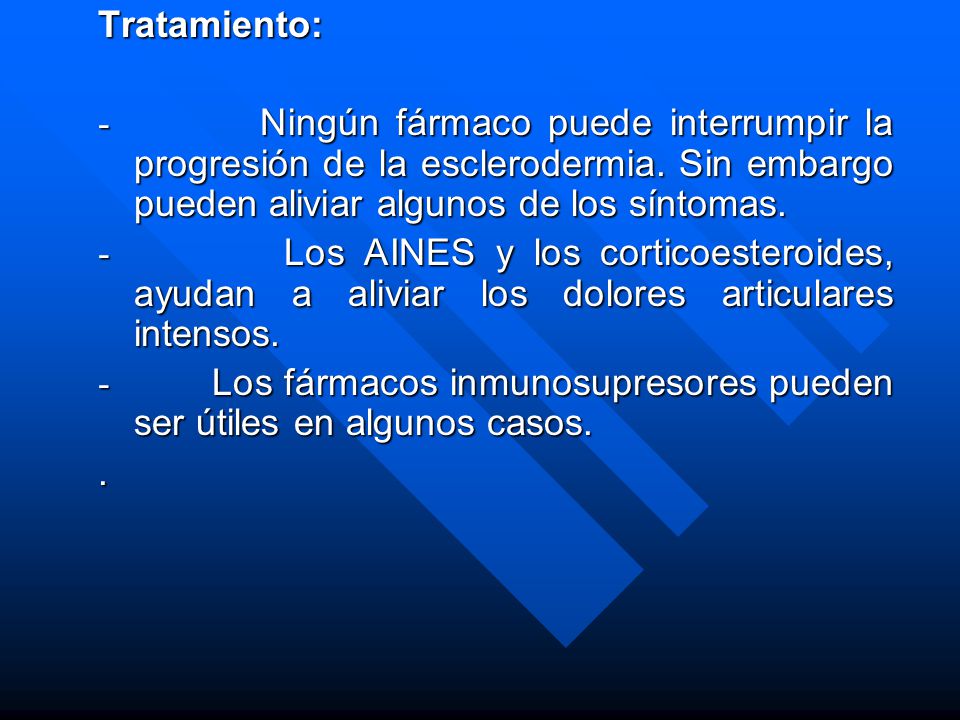 Tratamiento:

- Ningún fármaco puede interrumpir la progresión de la esclerodermia. Sin embargo pueden aliviar algunos de los síntomas.

- Los AINES y los corticoesteroides, ayudan a aliviar los dolores articulares intensos.

- Los fármacos inmunosupresores pueden ser útiles en algunos casos.

.